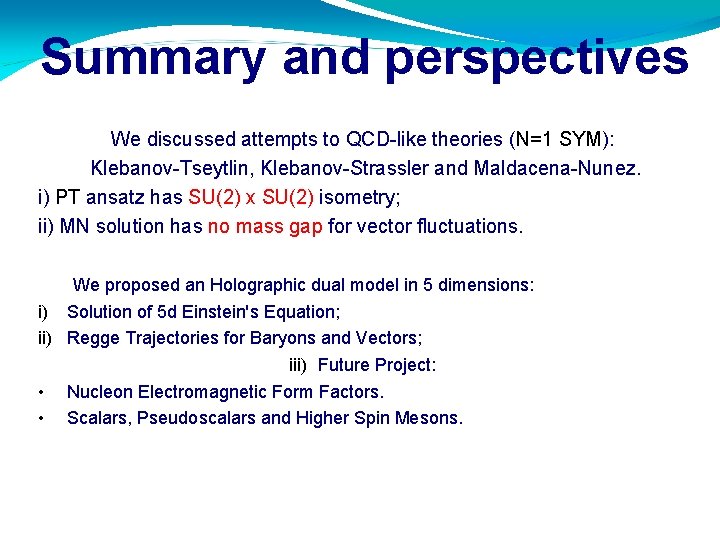 Summary and perspectives

We discussed attempts to QCD-like theories (N=1 SYM): Klebanov-Tseytlin, Klebanov-Strassler and Maldacena-Nunez.

i) PT ansatz has SU(2) x SU(2) isometry;

ii) MN solution has no mass gap for vector fluctuations.

We proposed an Holographic dual model in 5 dimensions:

i) Solution of 5d Einstein's Equation;

ii) Regge Trajectories for Baryons and Vectors;

iii) Future Project:

• Nucleon Electromagnetic Form Factors.

• Scalars, Pseudoscalars and Higher Spin Mesons.